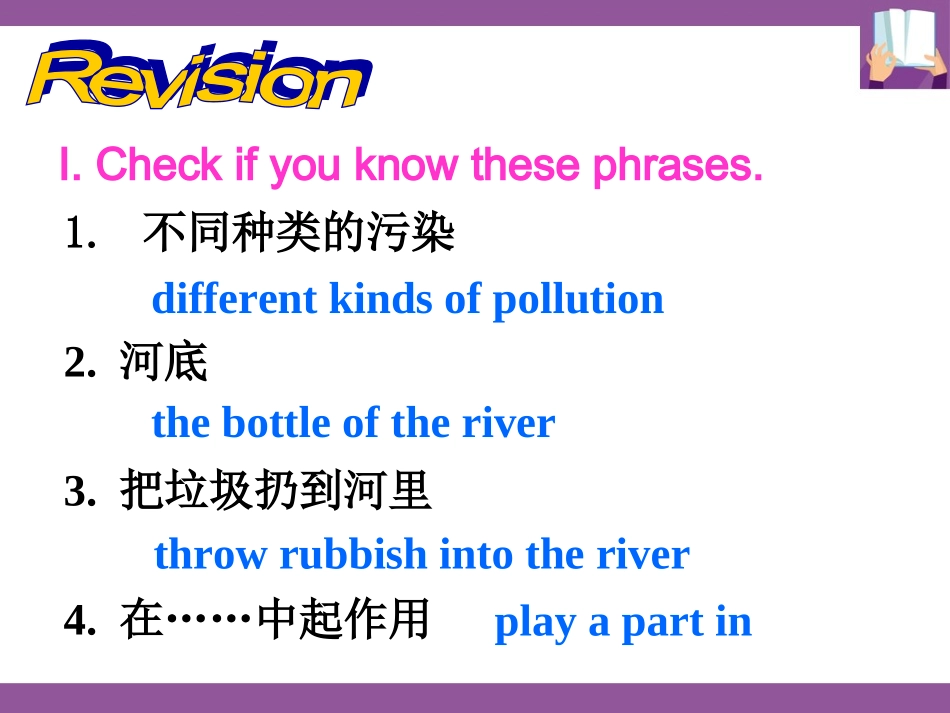 Revision

I. Check if you know these phrases.

1. 不同种类的污染

different kinds of pollution

2. 河底

the bottle of the river

3. 把垃圾扔到河里

throw rubbish into the river

4. 在……中起作用 play a part in